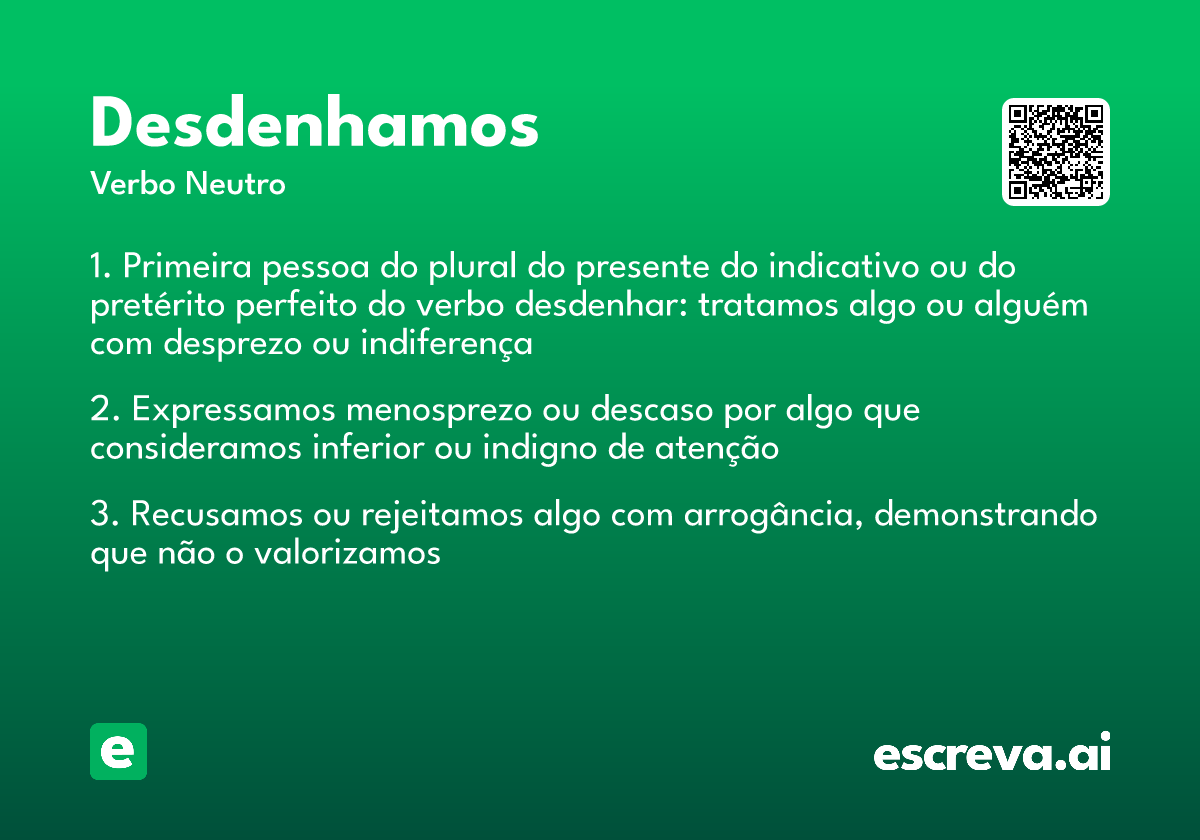 Desdenhamos
Verbo Neutro

1. Primeira pessoa do plural do presente do indicativo ou do pretérito perfeito do verbo desdenhar: tratamos algo ou alguém com desprezo ou indiferença

2. Expressamos menosprezo ou descaso por algo que consideramos inferior ou indigno de atenção

3. Recusamos ou rejeitamos algo com arrogância, demonstrando que não o valorizamos

e

escreva.ai